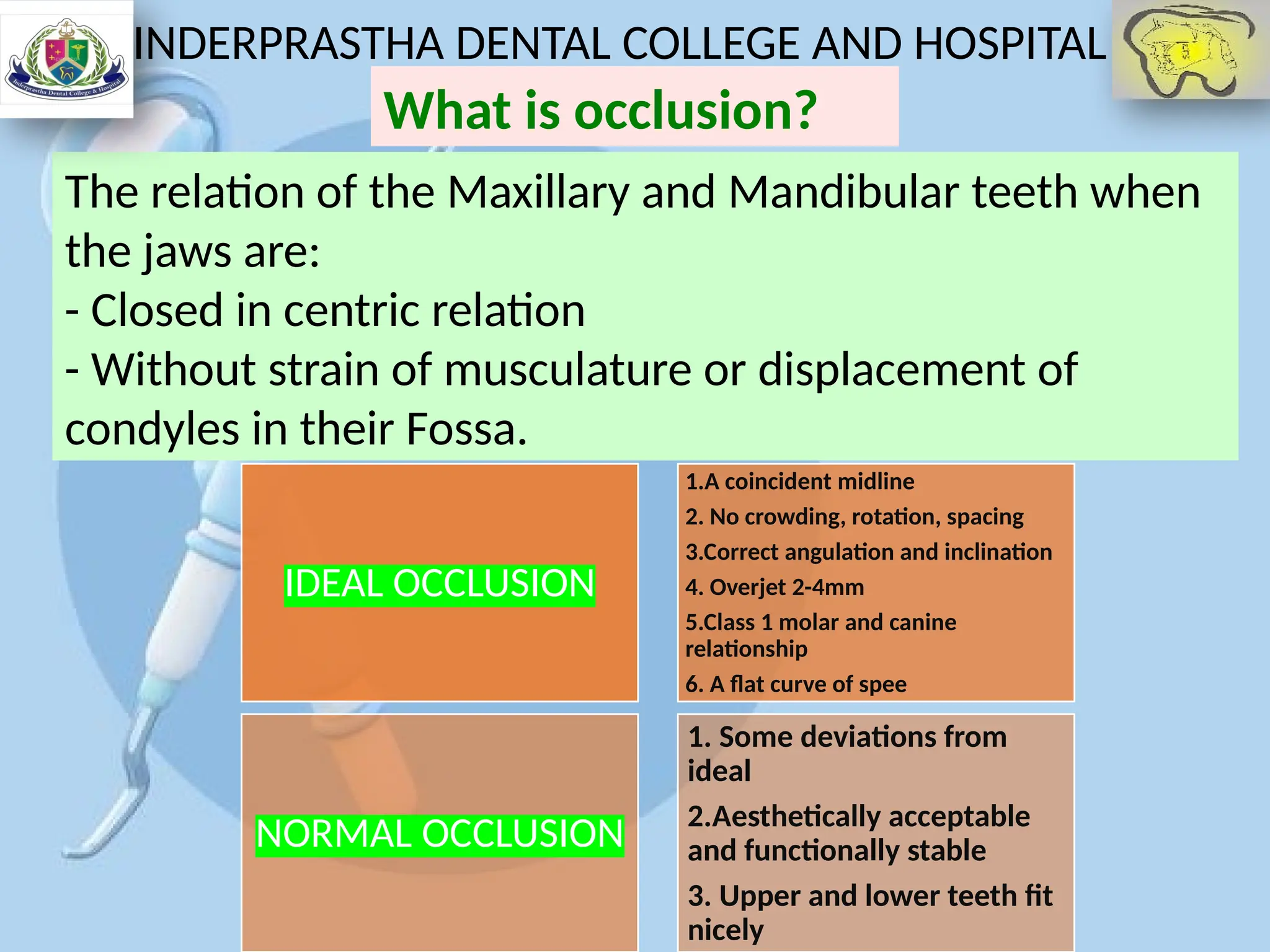 Inderprastha Dental College & Hospital

INDERPRASTHA DENTAL COLLEGE AND HOSPITAL

What is occlusion?

The relation of the Maxillary and Mandibular teeth when the jaws are:
- Closed in centric relation
- Without strain of musculature or displacement of condyles in their Fossa.

IDEAL OCCLUSION

1.A coincident midline
2. No crowding, rotation, spacing
3.Correct angulation and inclination
4. Overjet 2-4mm
5.Class 1 molar and canine relationship
6. A flat curve of spee

NORMAL OCCLUSION

1. Some deviations from ideal
2.Aesthetically acceptable and functionally stable
3. Upper and lower teeth fit nicely